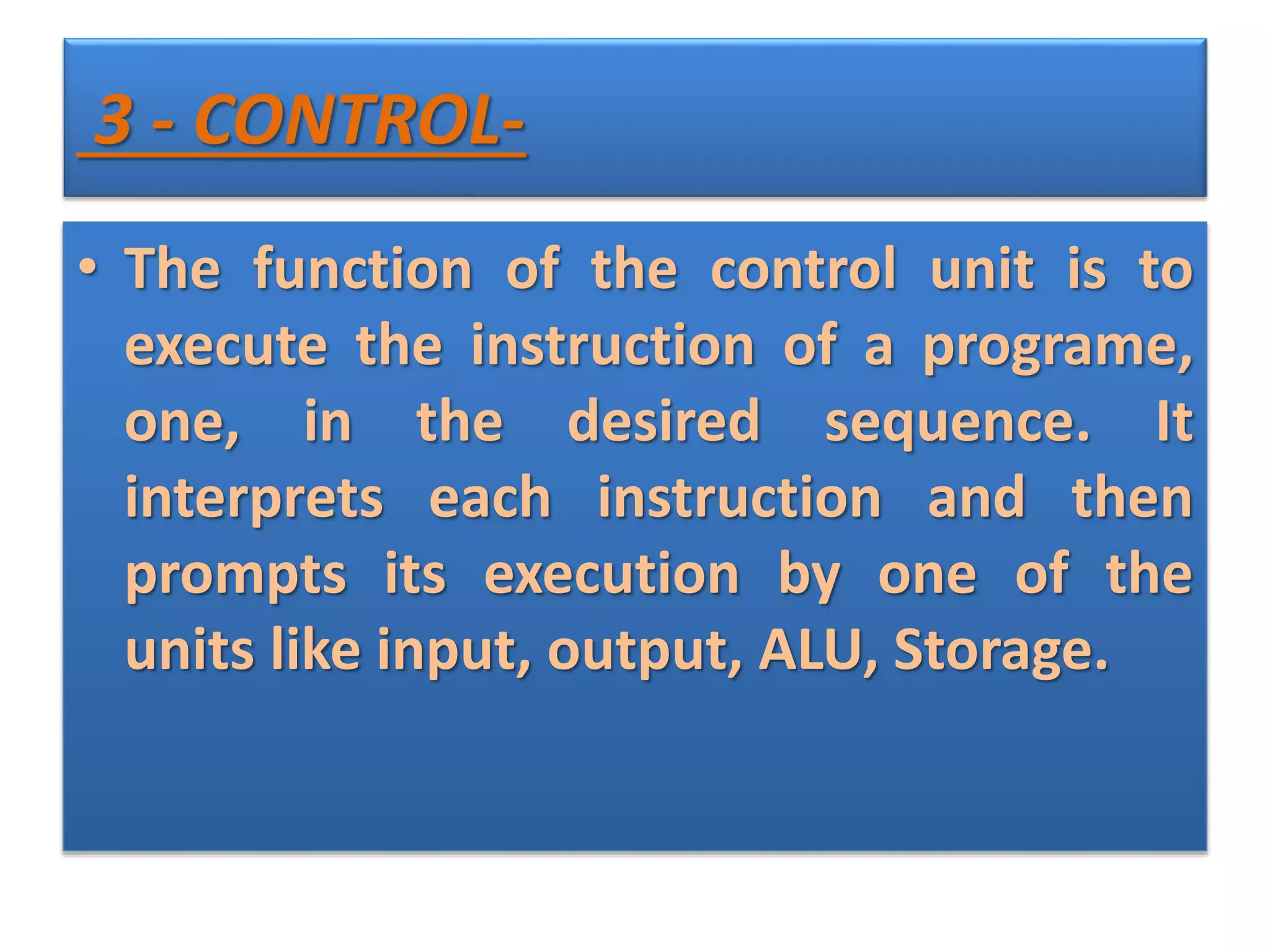 3 - CONTROL-

• The function of the control unit is to execute the instruction of a programe, one, in the desired sequence. It interprets each instruction and then prompts its execution by one of the units like input, output, ALU, Storage.